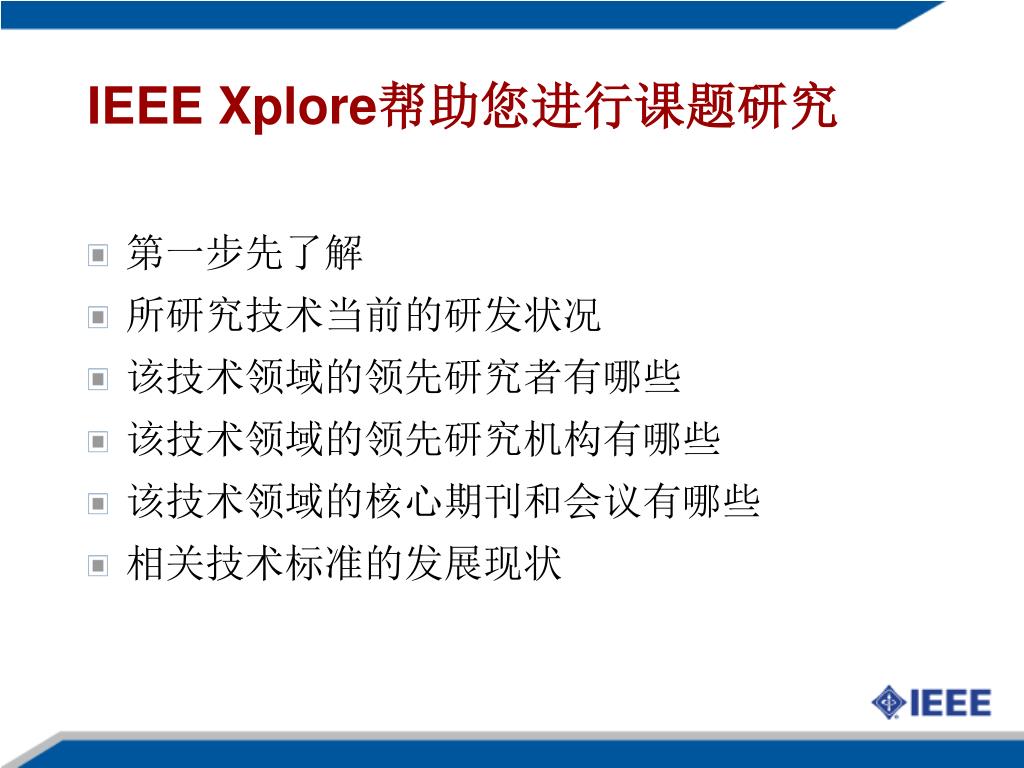 IEEE Xplore帮助您进行课题研究

第一步先了解

所研究技术当前的研发状况

该技术领域的领先研究者有哪些

该技术领域的领先研究机构有哪些

该技术领域的核心期刊和会议有哪些

相关技术标准的发展现状

IEEE